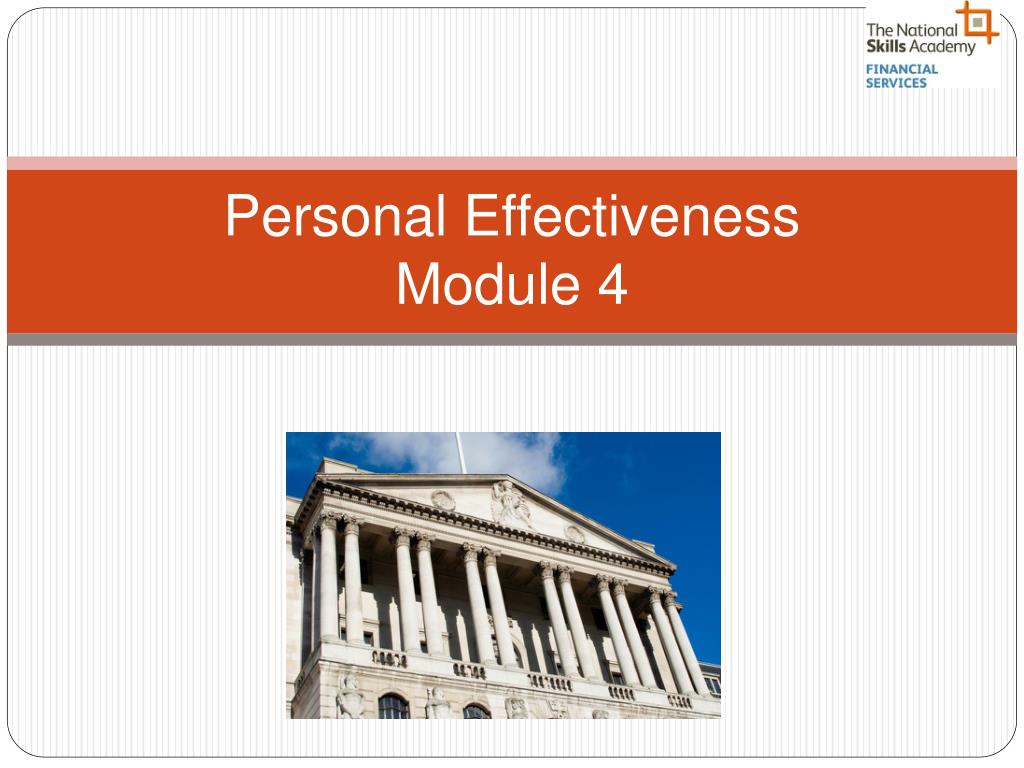 The National Skills Academy
FINANCIAL SERVICES

Personal Effectiveness
Module 4